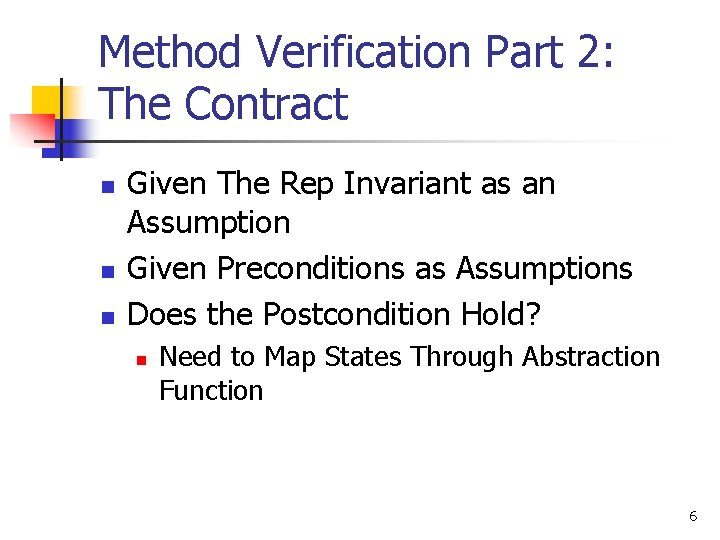 Method Verification Part 2: The Contract

- Given The Rep Invariant as an Assumption
- Given Preconditions as Assumptions
- Does the Postcondition Hold?
  - Need to Map States Through Abstraction Function

6